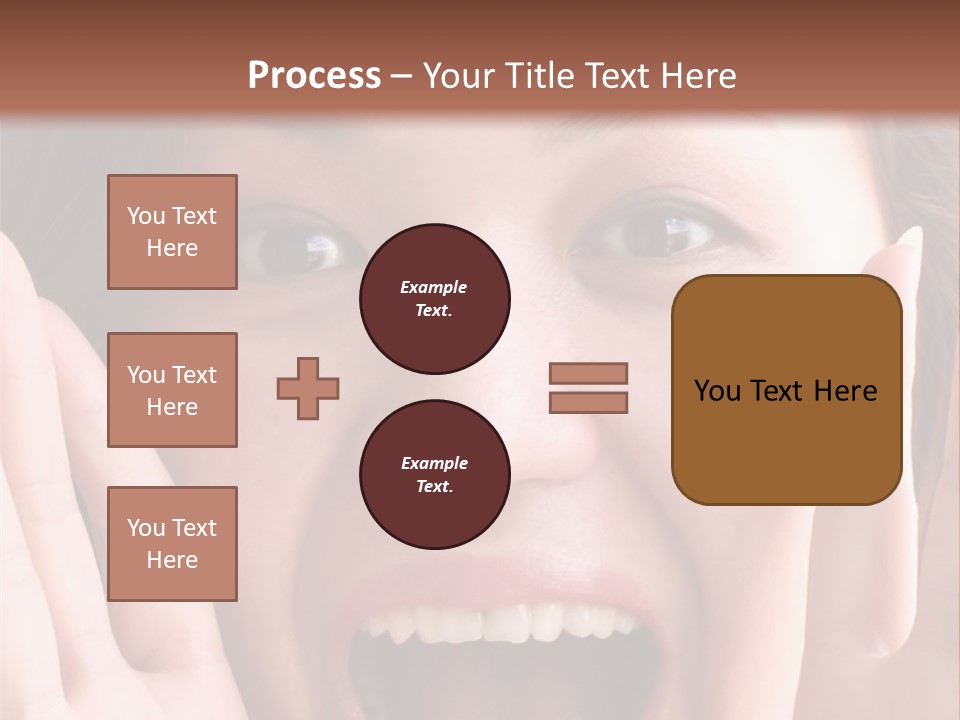 Process – Your Title Text Here

You Text Here

You Text Here

You Text Here

Example Text.

Example Text.

You Text Here